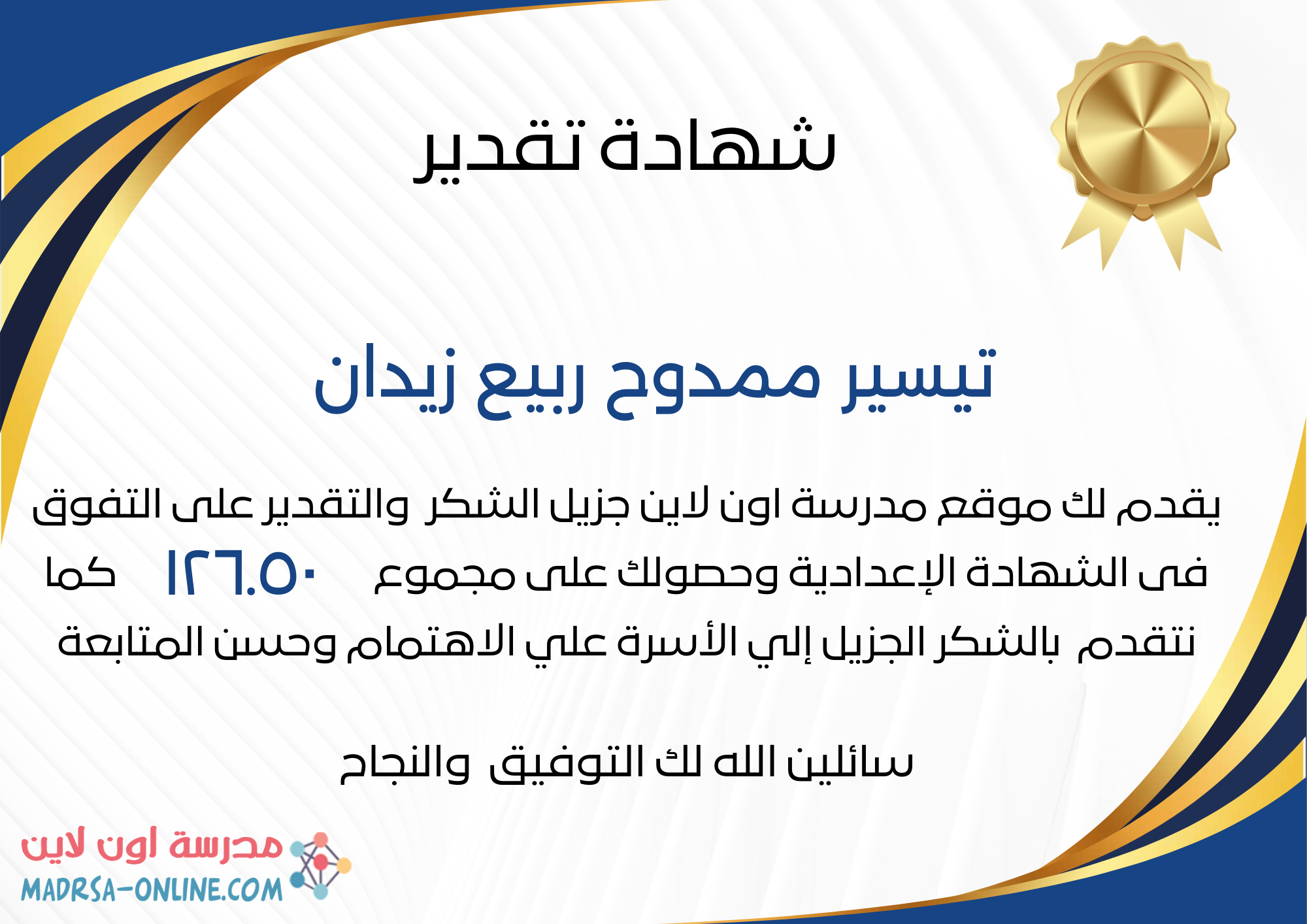 شهادة تقدير

تيسير ممدوح ربيع زيدان

يقدم لك موقع مدرسة اون لاين جزيل الشكر والتقدير على التفوق فى الشهادة الإعدادية وحصولك على مجموع ١٢٦.٥٠ كما نتقدم بالشكر الجزيل إلي الأسرة علي الاهتمام وحسن المتابعة

سائلين الله لك التوفيق والنجاح

مدرسة اون لاين
MADRSA-ONLINE.COM